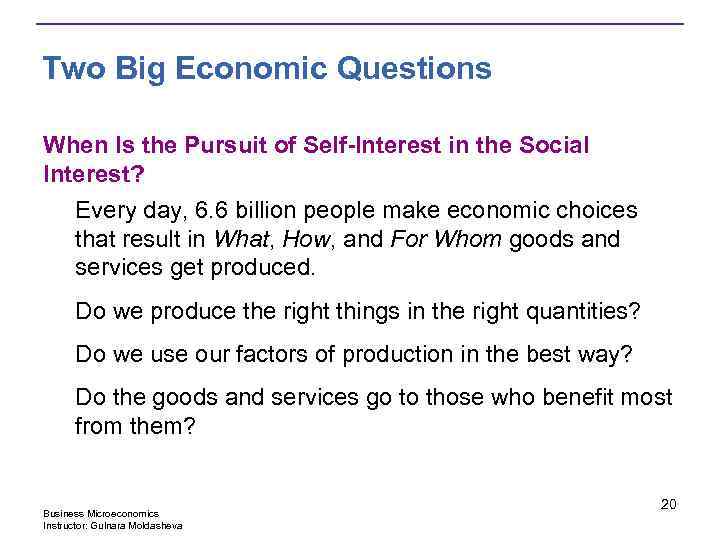 Two Big Economic Questions

When Is the Pursuit of Self-Interest in the Social Interest?

Every day, 6.6 billion people make economic choices that result in What, How, and For Whom goods and services get produced.

Do we produce the right things in the right quantities?

Do we use our factors of production in the best way?

Do the goods and services go to those who benefit most from them?

20

Business Microeconomics
Instructor: Gulnara Moldasheva